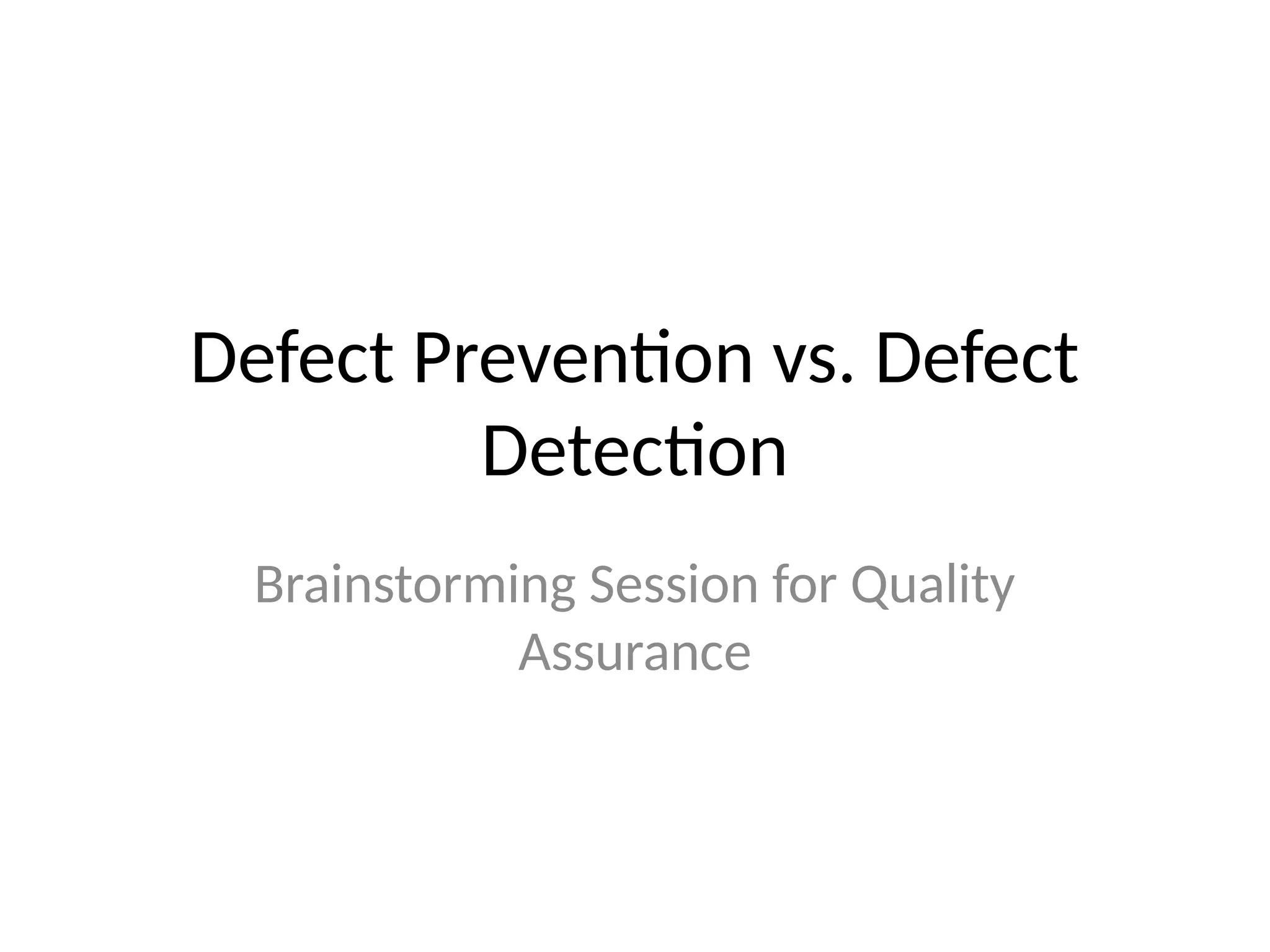 Defect Prevention vs. Defect Detection

Brainstorming Session for Quality Assurance